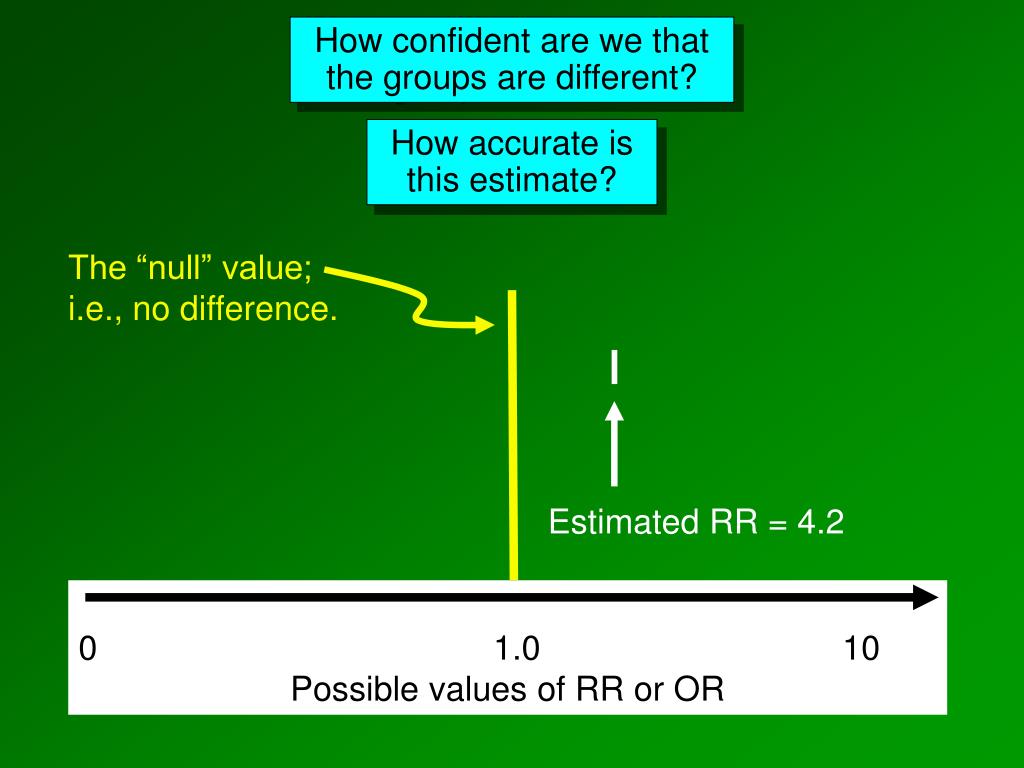 How confident are we that the groups are different?

How accurate is this estimate?

The “null” value; i.e., no difference.

Estimated RR = 4.2

0

1.0

10

Possible values of RR or OR